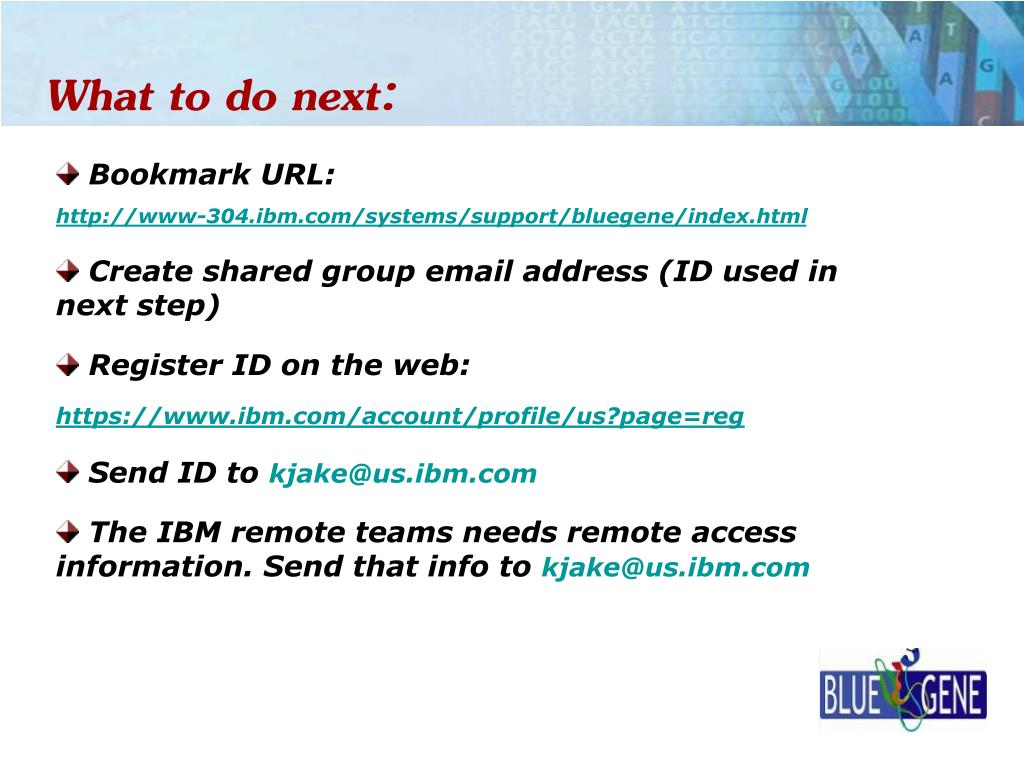 What to do next:

Bookmark URL:

http://www-304.ibm.com/systems/support/bluegene/index.html

Create shared group email address (ID used in next step)

Register ID on the web:

https://www.ibm.com/account/profile/us?page=reg

Send ID to kjake@us.ibm.com

The IBM remote teams needs remote access information. Send that info to kjake@us.ibm.com

BLUE GENE